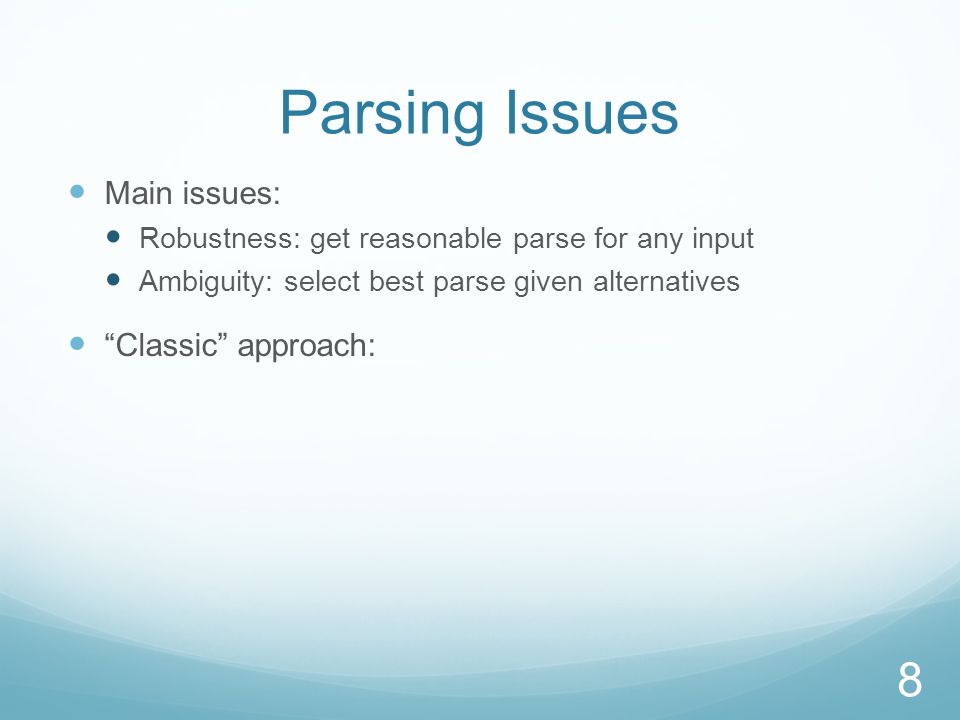 Parsing Issues

- Main issues:
  - Robustness: get reasonable parse for any input
  - Ambiguity: select best parse given alternatives
- “Classic” approach:

8